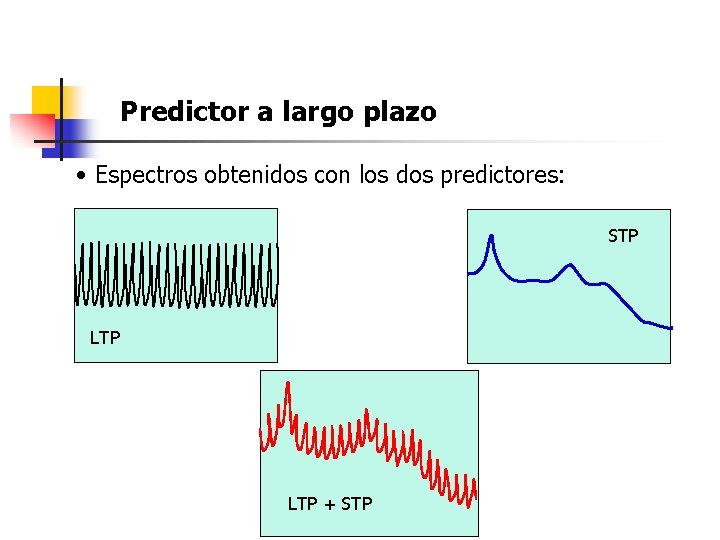 Predictor a largo plazo

• Espectros obtenidos con los dos predictores:

LTP

STP

LTP + STP